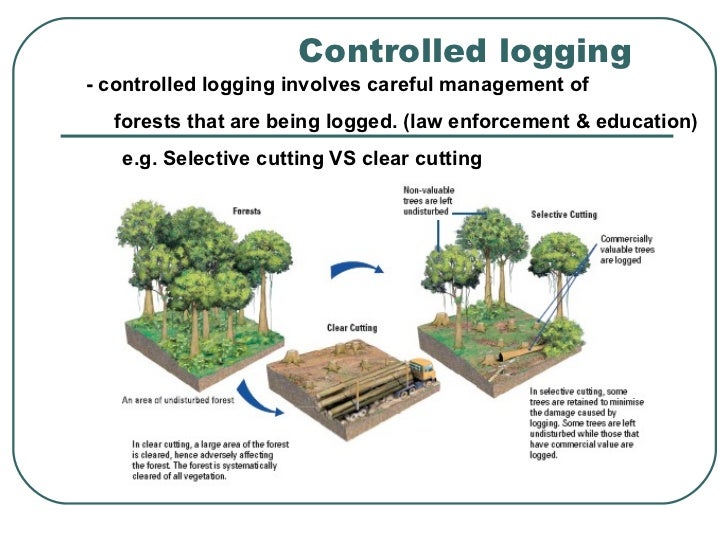 Controlled logging

- controlled logging involves careful management of forests that are being logged. (law enforcement & education)

e.g. Selective cutting VS clear cutting

Forests

An area of undisturbed forest

Clear Cutting

In clear cutting, a large area of the forest is cleared, hence adversely affecting the forest. The forest is systematically cleared of all vegetation.

Non-valuable trees are left undisturbed

Selective Cutting

Commercially valuable trees are logged

In selective cutting, some trees are retained to minimise the damage caused by logging. Some trees are left undisturbed while those that have commercial value are logged.